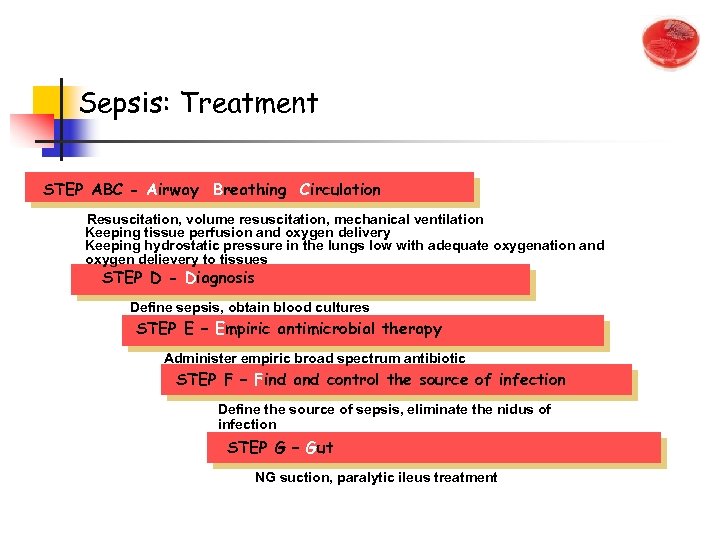 Sepsis: Treatment

STEP ABC - Airway Breathing Circulation

Resuscitation, volume resuscitation, mechanical ventilation
Keeping tissue perfusion and oxygen delivery
Keeping hydrostatic pressure in the lungs low with adequate oxygenation and oxygen delievery to tissues

STEP D - Diagnosis

Define sepsis, obtain blood cultures

STEP E – Empiric antimicrobial therapy

Administer empiric broad spectrum antibiotic

STEP F – Find and control the source of infection

Define the source of sepsis, eliminate the nidus of infection

STEP G – Gut

NG suction, paralytic ileus treatment